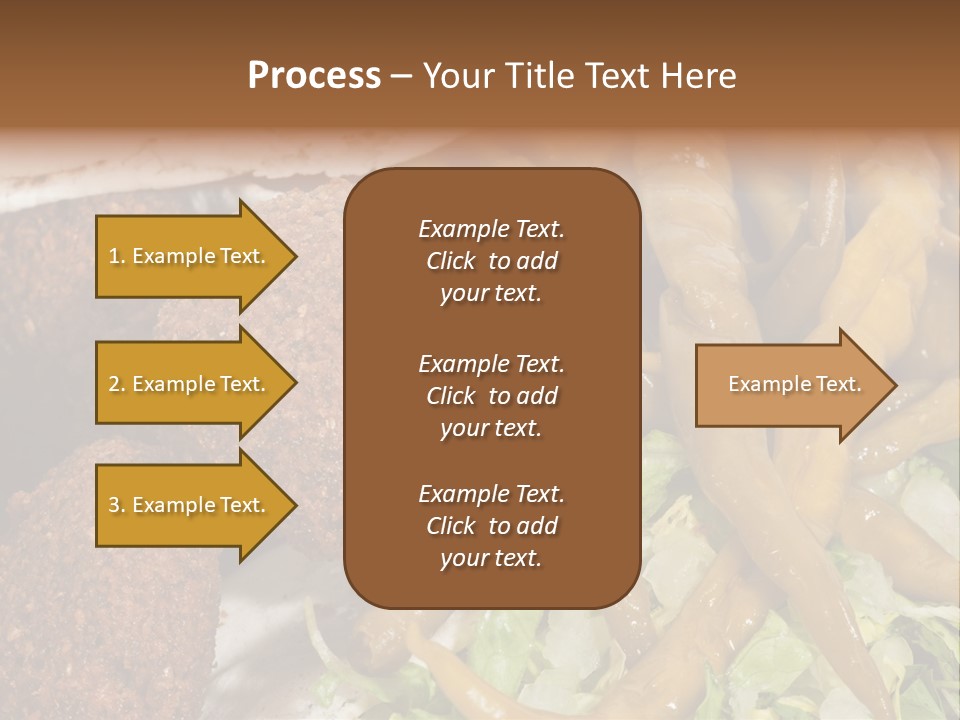 Process – Your Title Text Here

1. Example Text.

2. Example Text.

3. Example Text.

Example Text. Click to add your text.

Example Text. Click to add your text.

Example Text. Click to add your text.

Example Text.